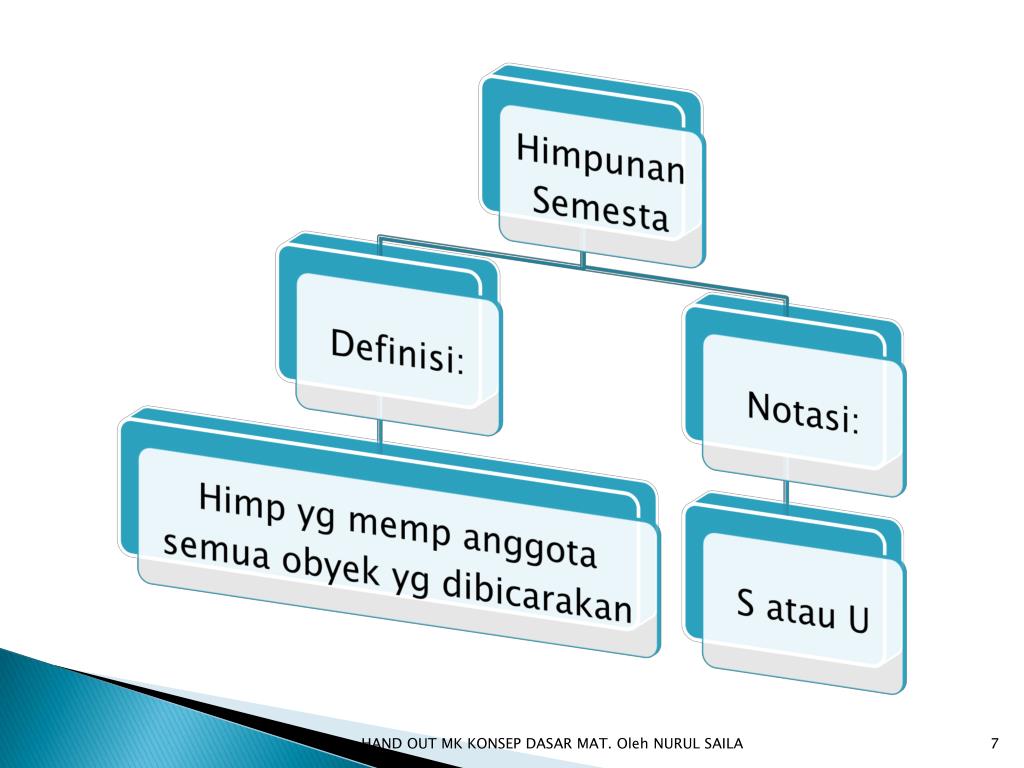 Himpunan Semesta

Definisi:

Himp yg memp anggota semua obyek yg dibicarakan

Notasi:

S atau U

HAND OUT MK KONSEP DASAR MAT. Oleh NURUL SAILA

7